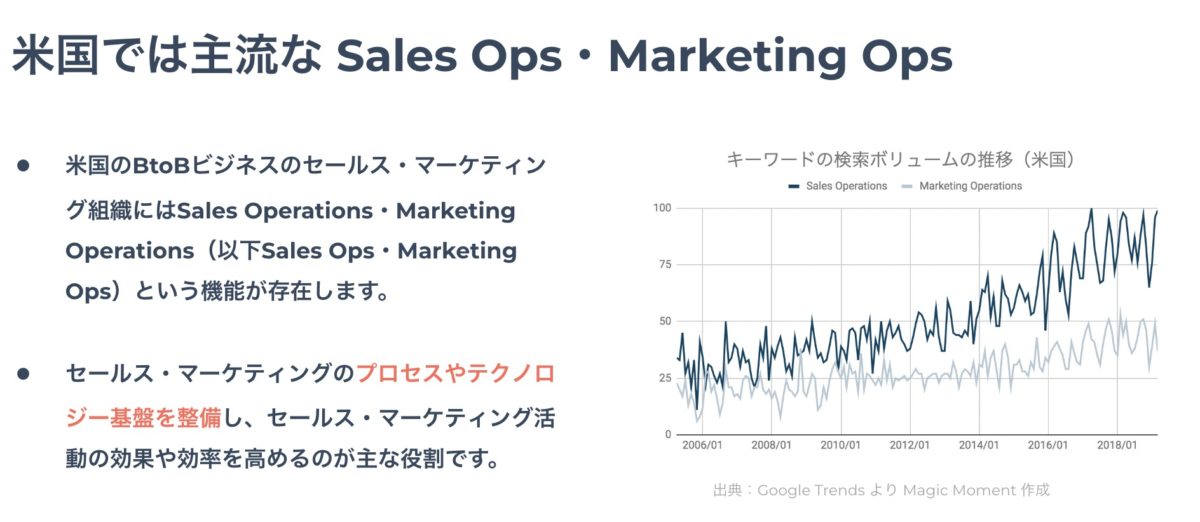 米国では主流な Sales Ops・Marketing Ops

● 米国のBtoBビジネスのセールス・マーケティング組織にはSales Operations・Marketing Operations（以下Sales Ops・Marketing Ops）という機能が存在します。

● セールス・マーケティングのプロセスやテクノロジー基盤を整備し、セールス・マーケティング活動の効果や効率を高めるのが主な役割です。

キーワードの検索ボリュームの推移（米国）

Sales Operations　Marketing Operations

100
75
50
25
0

2006/01　2008/01　2010/01　2012/01　2014/01　2016/01　2018/01

出典：Google Trends より Magic Moment 作成